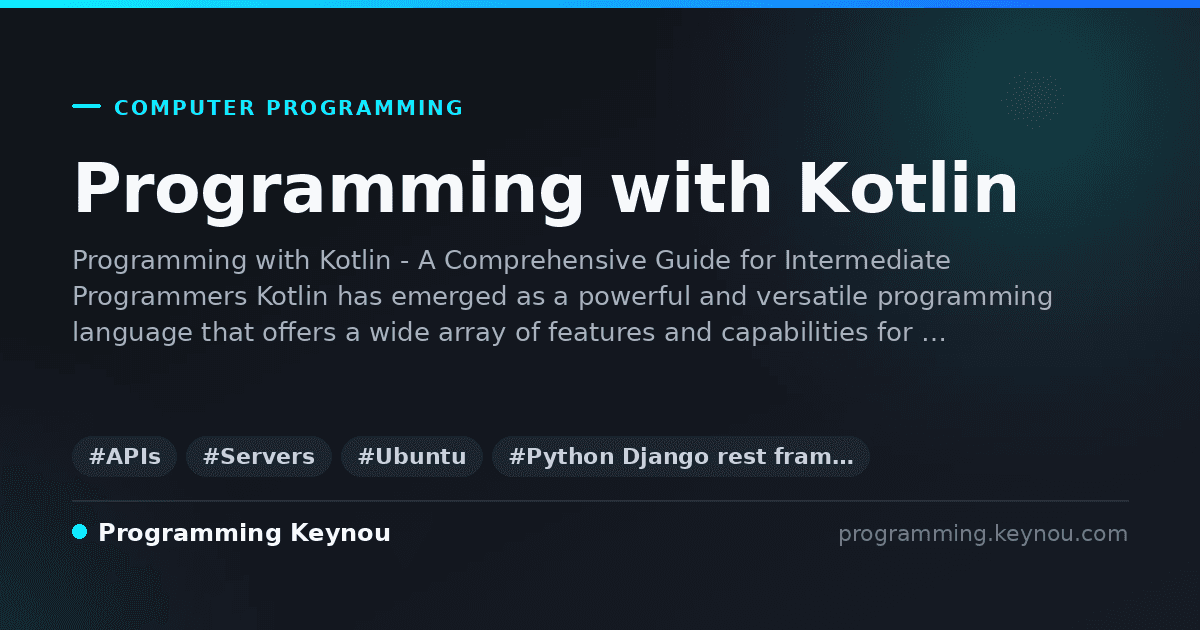 COMPUTER PROGRAMMING

Programming with Kotlin

Programming with Kotlin - A Comprehensive Guide for Intermediate Programmers Kotlin has emerged as a powerful and versatile programming language that offers a wide array of features and capabilities for ...

#APIs #Servers #Ubuntu #Python Django rest fram…

Programming Keynou

programming.keynou.com